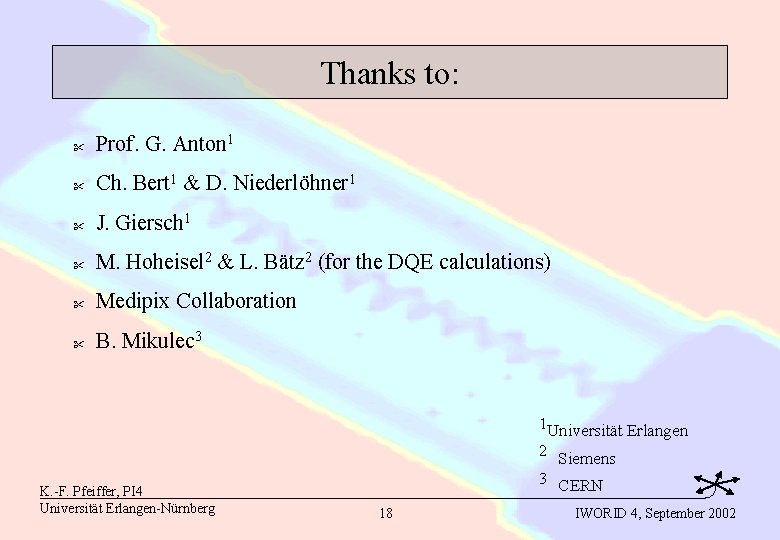 Thanks to:

Prof. G. Anton$^1$

Ch. Bert$^1$ & D. Niederlöhner$^1$

J. Giersch$^1$

M. Hoheisel$^2$ & L. Bätz$^2$ (for the DQE calculations)

Medipix Collaboration

B. Mikulec$^3$

$^1$Universität Erlangen
$^2$ Siemens
$^3$ CERN

K.-F. Pfeiffer, PI4
Universität Erlangen-Nürnberg

18

IWORID 4, September 2002